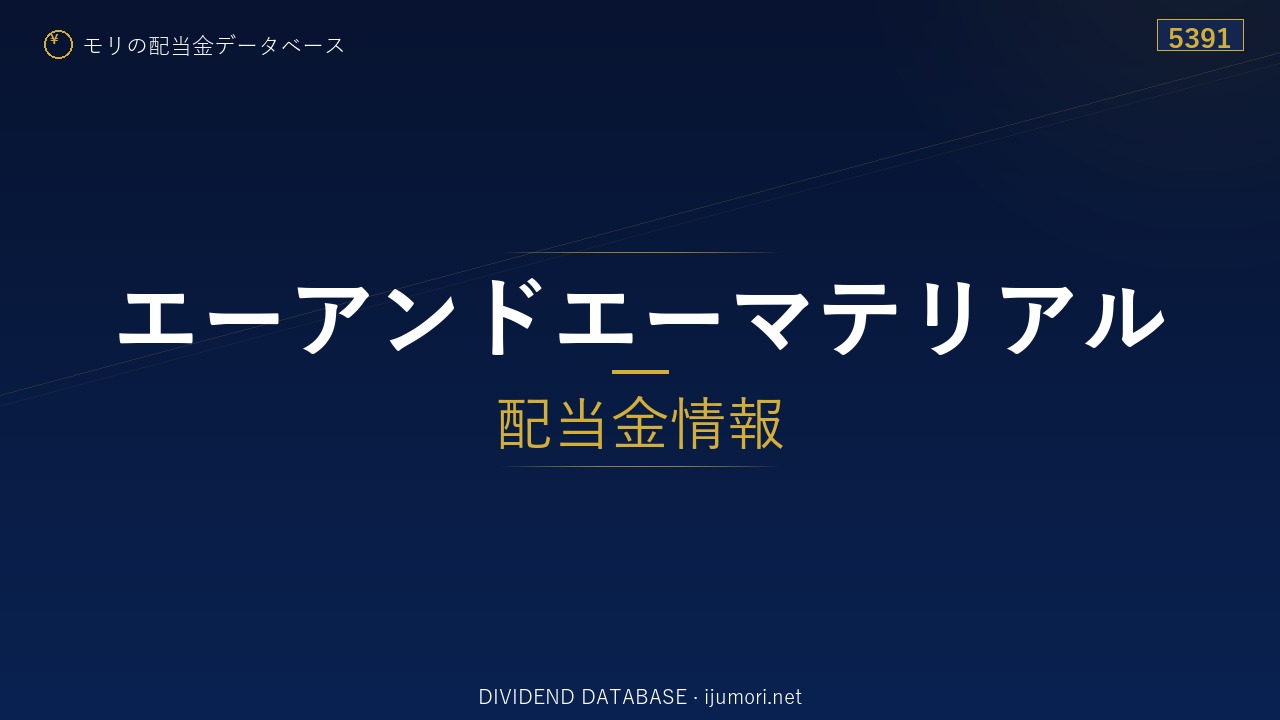 ¥ モリの配当金データベース

5391

エーアンドエーマテリアル

配当金情報

DIVIDEND DATABASE · ijumori.net